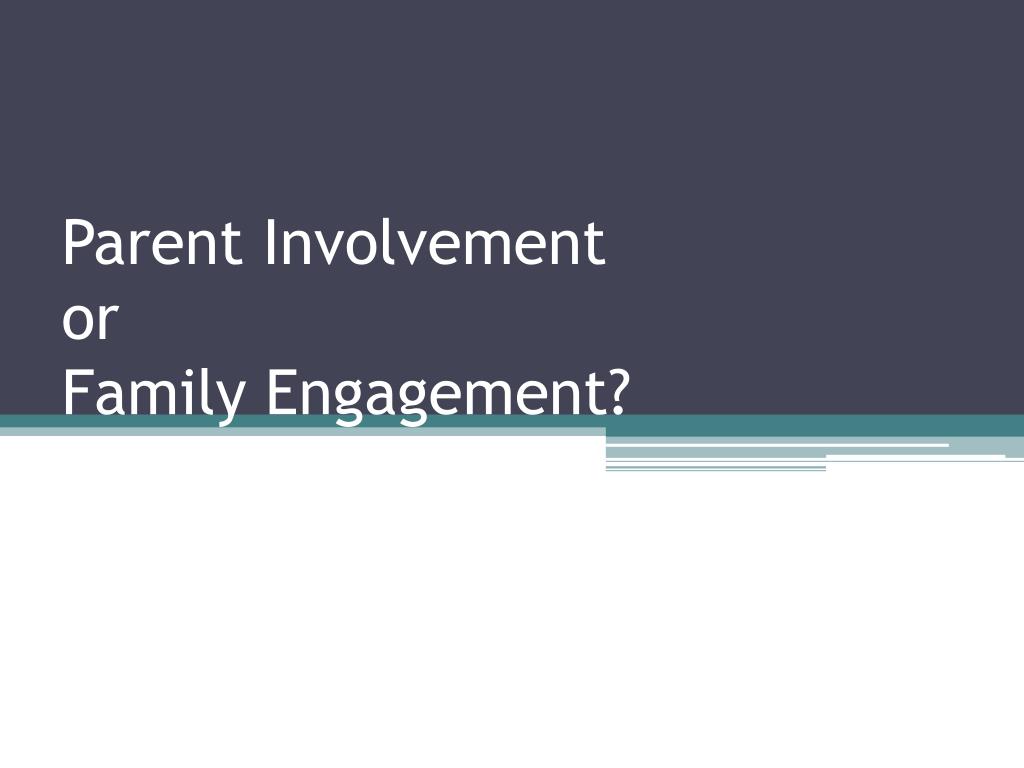 Parent Involvement
or
Family Engagement?